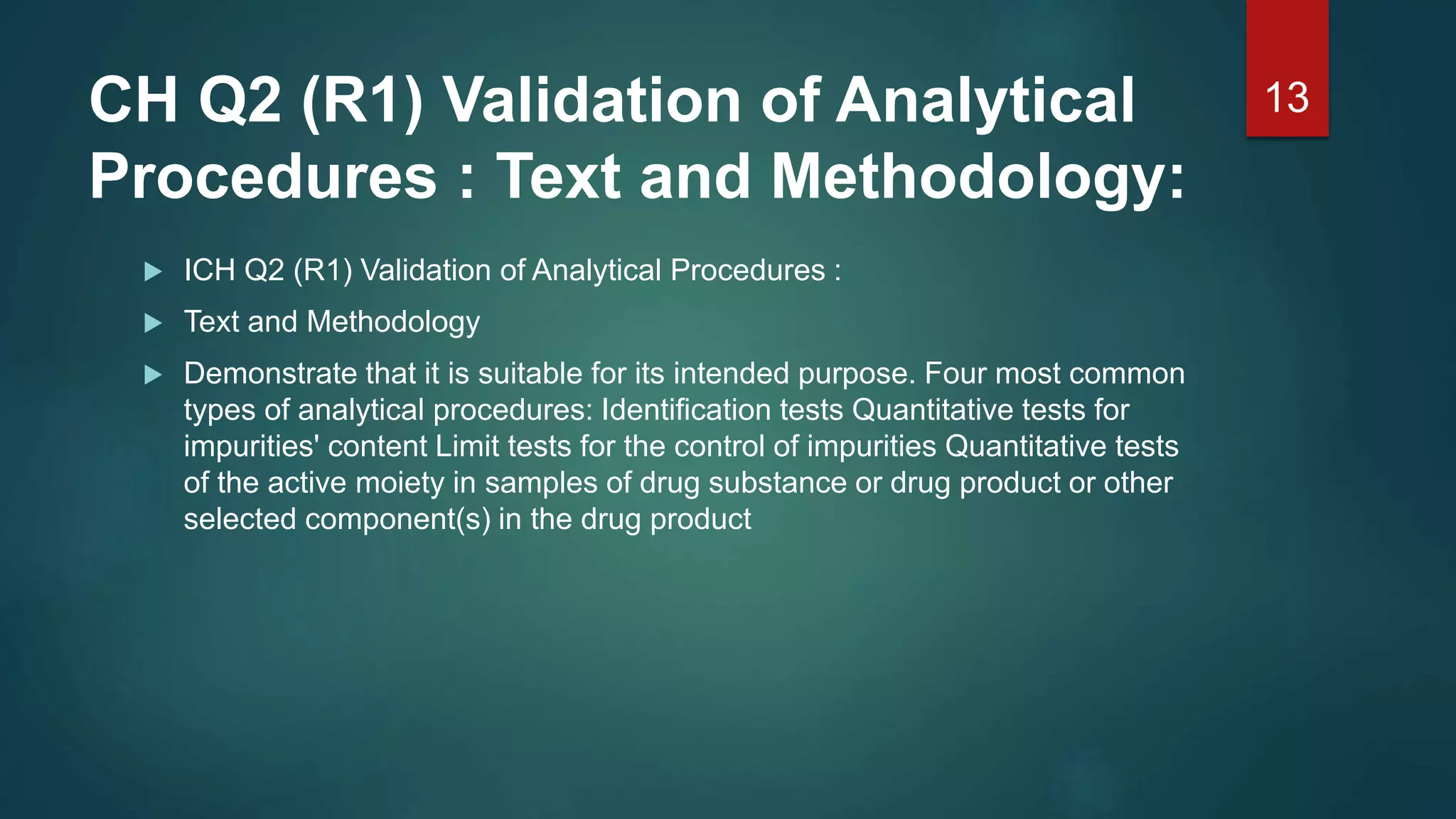 CH Q2 (R1) Validation of Analytical Procedures : Text and Methodology:

13

ICH Q2 (R1) Validation of Analytical Procedures :

Text and Methodology

Demonstrate that it is suitable for its intended purpose. Four most common types of analytical procedures: Identification tests Quantitative tests for impurities' content Limit tests for the control of impurities Quantitative tests of the active moiety in samples of drug substance or drug product or other selected component(s) in the drug product